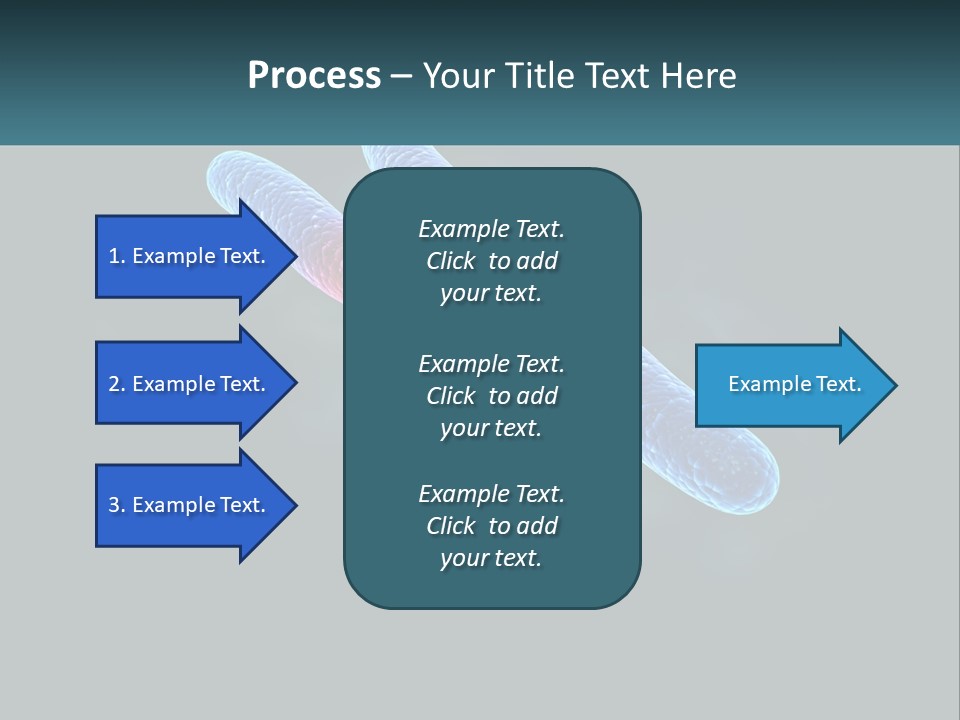 Process – Your Title Text Here

1. Example Text.

2. Example Text.

3. Example Text.

Example Text. Click to add your text.

Example Text. Click to add your text.

Example Text. Click to add your text.

Example Text.